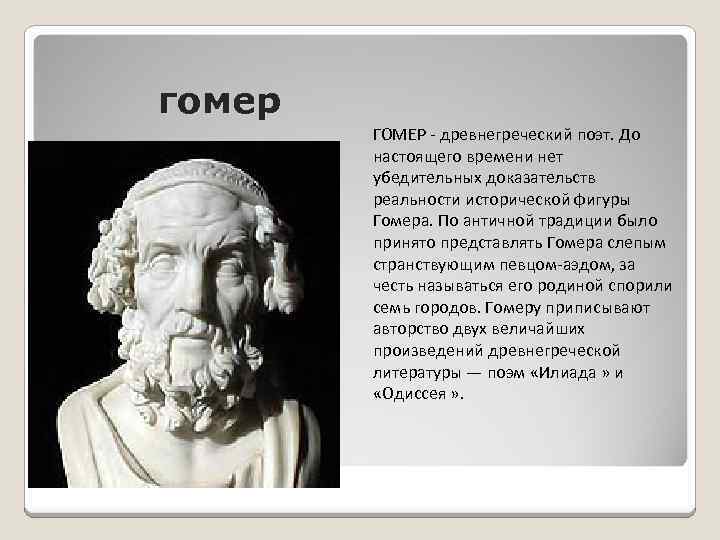 гомер

ГОМЕР - древнегреческий поэт. До настоящего времени нет убедительных доказательств реальности исторической фигуры Гомера. По античной традиции было принято представлять Гомера слепым странствующим певцом-аэдом, за честь называться его родиной спорили семь городов. Гомеру приписывают авторство двух величайших произведений древнегреческой литературы — поэм «Илиада » и «Одиссея ».